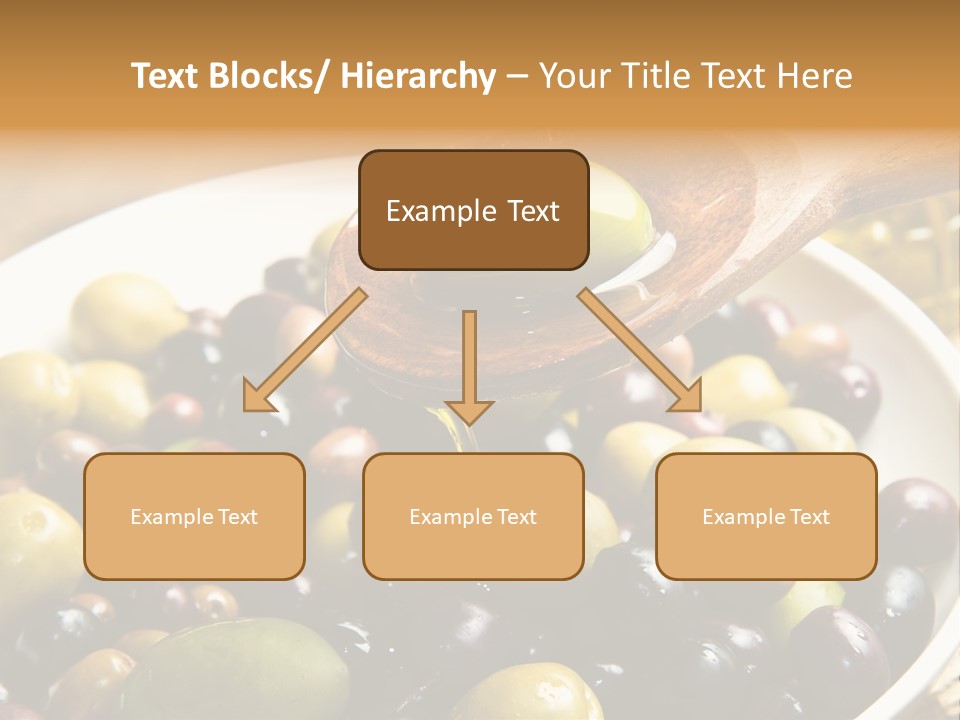 Text Blocks/ Hierarchy – Your Title Text Here

Example Text

Example Text

Example Text

Example Text